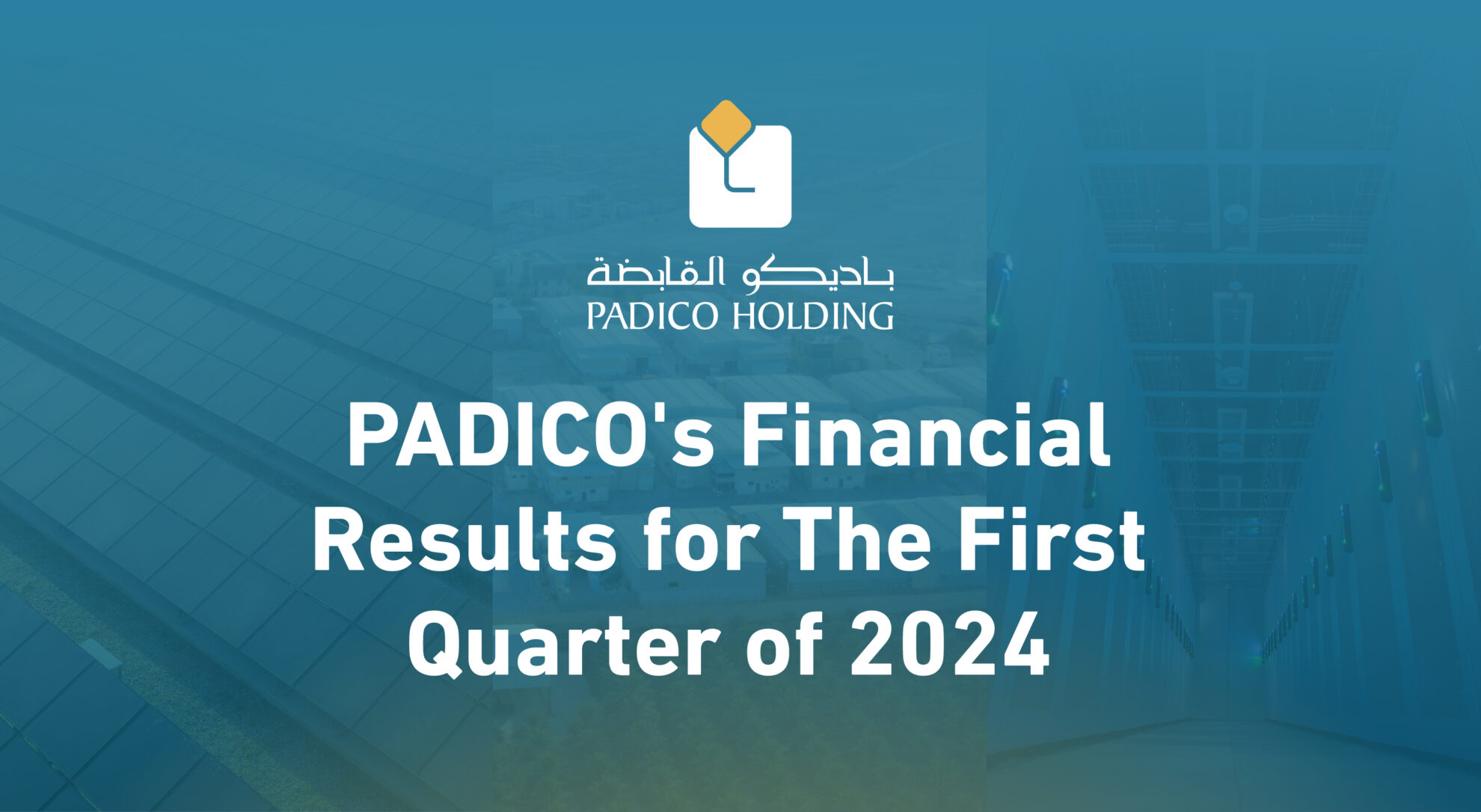 باديكو القابضة
PADICO HOLDING

PADICO's Financial Results for The First Quarter of 2024